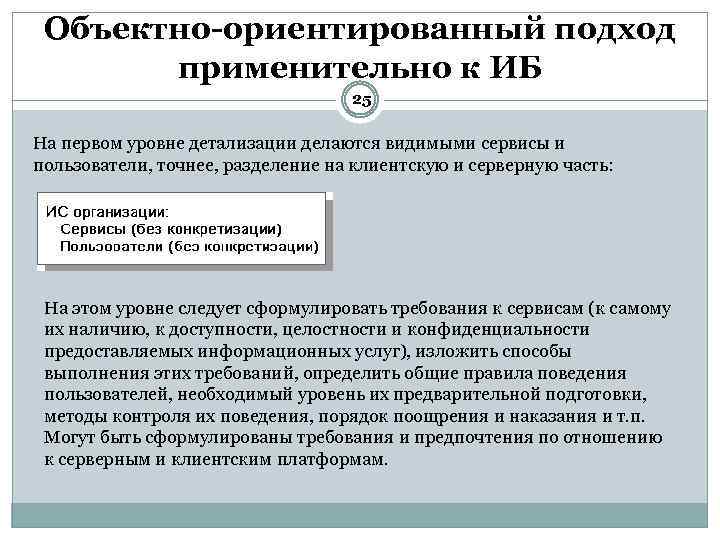 Объектно-ориентированный подход применительно к ИБ

25

На первом уровне детализации делаются видимыми сервисы и пользователи, точнее, разделение на клиентскую и серверную часть:

ИС организации:
Сервисы (без конкретизации)
Пользователи (без конкретизации)

На этом уровне следует сформулировать требования к сервисам (к самому их наличию, к доступности, целостности и конфиденциальности предоставляемых информационных услуг), изложить способы выполнения этих требований, определить общие правила поведения пользователей, необходимый уровень их предварительной подготовки, методы контроля их поведения, порядок поощрения и наказания и т.п. Могут быть сформулированы требования и предпочтения по отношению к серверным и клиентским платформам.